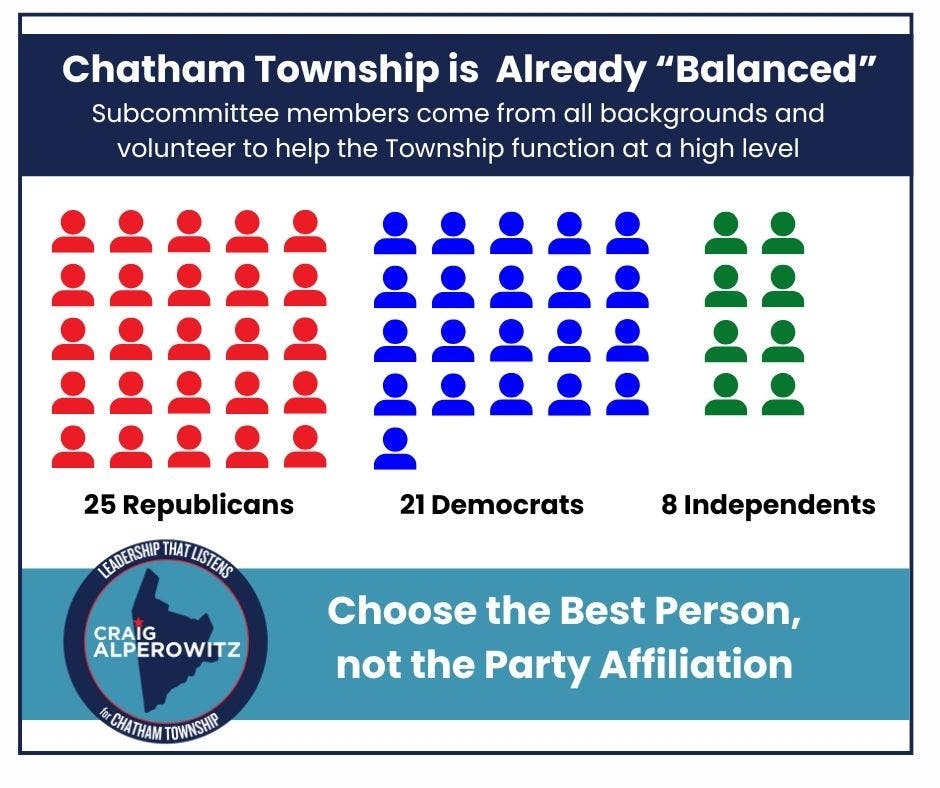 Chatham Township is Already "Balanced"

Subcommittee members come from all backgrounds and volunteer to help the Township function at a high level

25 Republicans

21 Democrats

8 Independents

LEADERSHIP THAT LISTENS

CRAIG ALPEROWITZ

for CHATHAM TOWNSHIP

Choose the Best Person, not the Party Affiliation